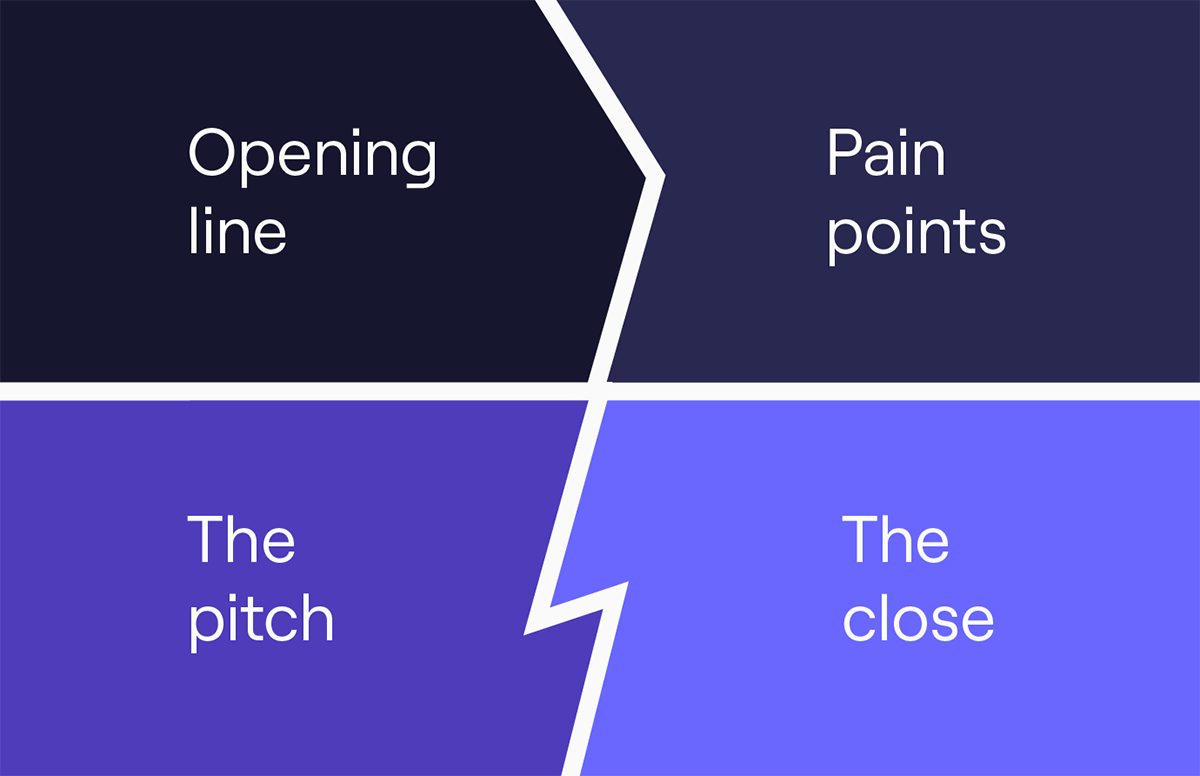 Opening line

Pain points

The pitch

The close